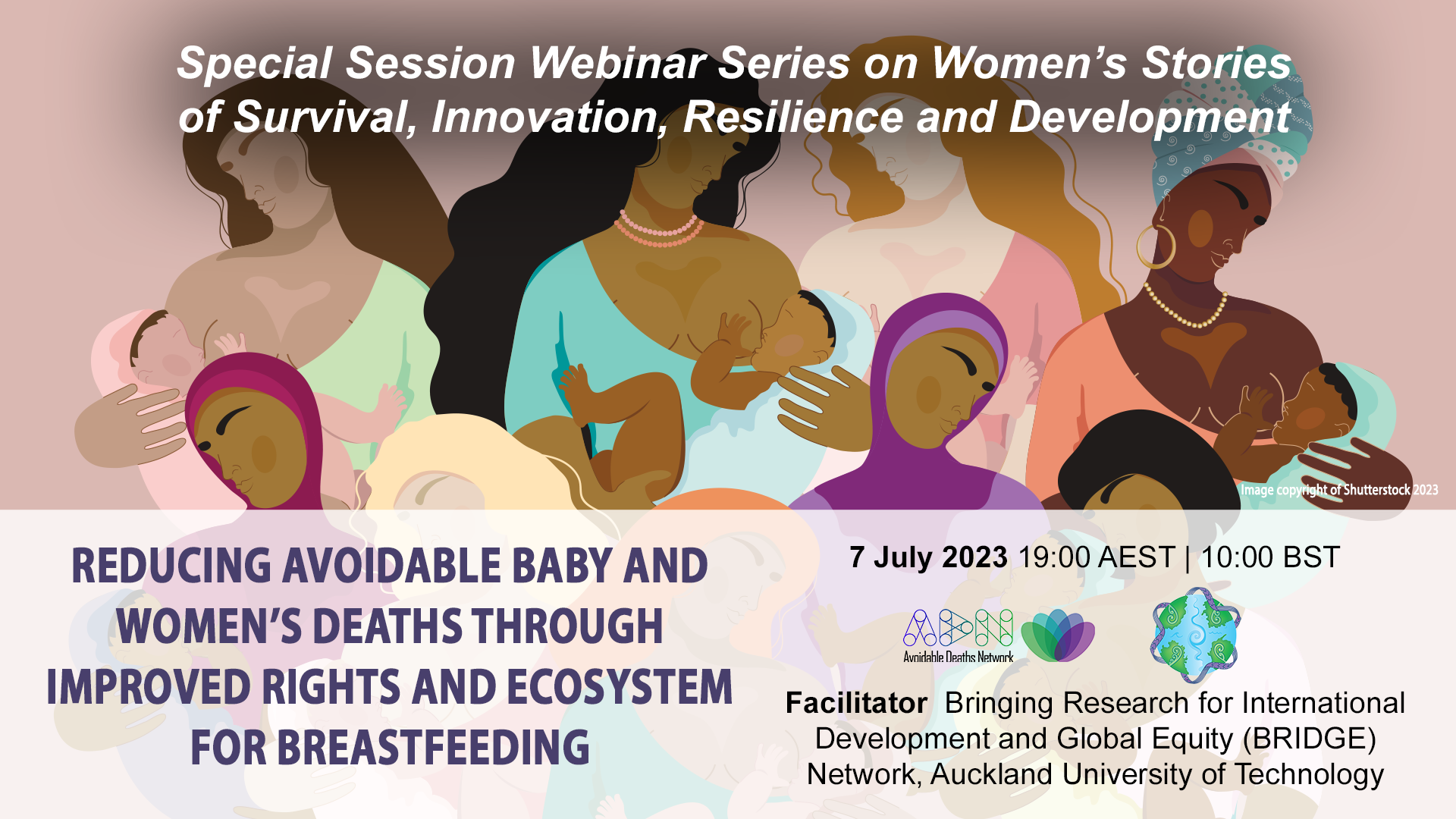 Special Session Webinar Series on Women's Stories of Survival, Innovation, Resilience and Development

Image copyright of Shutterstock 2023

REDUCING AVOIDABLE BABY AND WOMEN'S DEATHS THROUGH IMPROVED RIGHTS AND ECOSYSTEM FOR BREASTFEEDING

7 July 2023 19:00 AEST | 10:00 BST

ADN
Avoidable Deaths Network

Facilitator Bringing Research for International Development and Global Equity (BRIDGE) Network, Auckland University of Technology